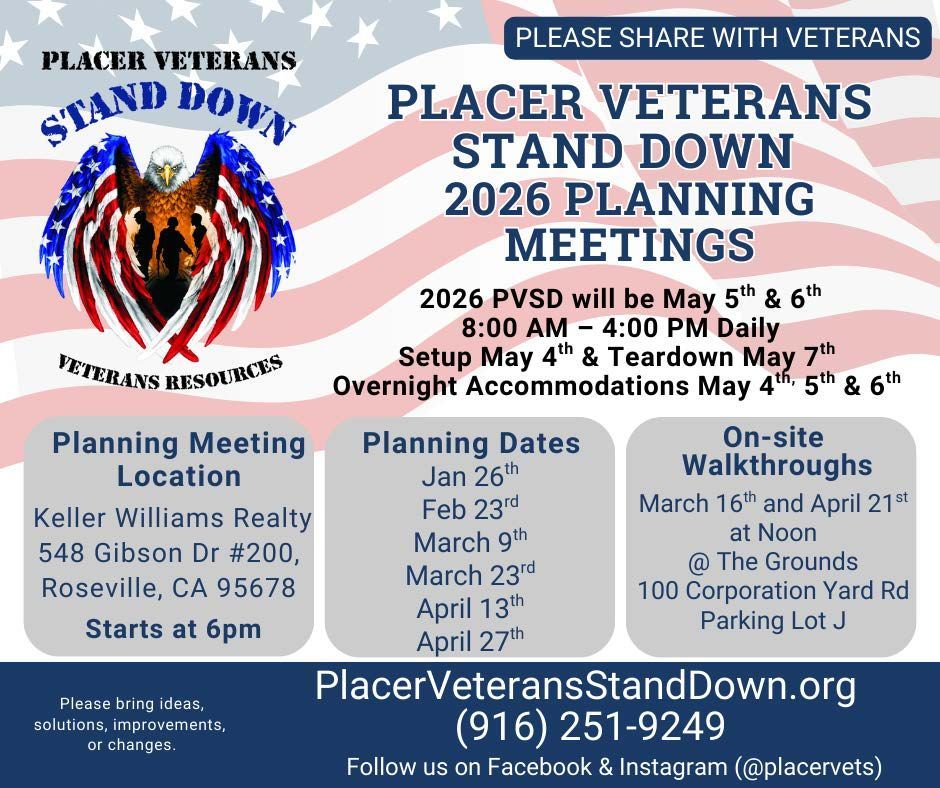 PLACER VETERANS
STAND DOWN
VETERANS RESOURCES

PLEASE SHARE WITH VETERANS

PLACER VETERANS STAND DOWN 2026 PLANNING MEETINGS

2026 PVSD will be May 5$^{th}$ & 6$^{th}$
8:00 AM – 4:00 PM Daily
Setup May 4$^{th}$ & Teardown May 7$^{th}$
Overnight Accommodations May 4$^{th}$, 5$^{th}$ & 6$^{th}$

Planning Meeting Location
Keller Williams Realty
548 Gibson Dr #200,
Roseville, CA 95678
Starts at 6pm

Planning Dates
Jan 26$^{th}$
Feb 23$^{rd}$
March 9$^{th}$
March 23$^{rd}$
April 13$^{th}$
April 27$^{th}$

On-site Walkthroughs
March 16$^{th}$ and April 21$^{st}$ at Noon
@ The Grounds
100 Corporation Yard Rd
Parking Lot J

Please bring ideas, solutions, improvements, or changes.

PlacerVeteransStandDown.org
(916) 251-9249
Follow us on Facebook & Instagram (@placervets)